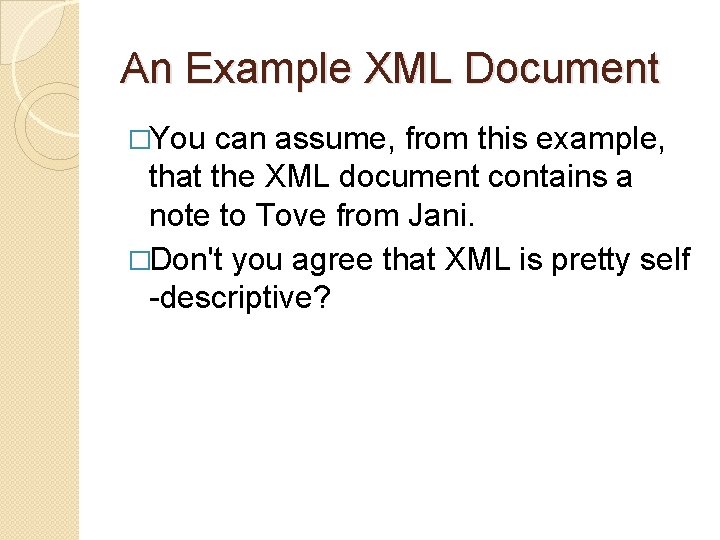 An Example XML Document

□You can assume, from this example, that the XML document contains a note to Tove from Jani.

□Don't you agree that XML is pretty self -descriptive?